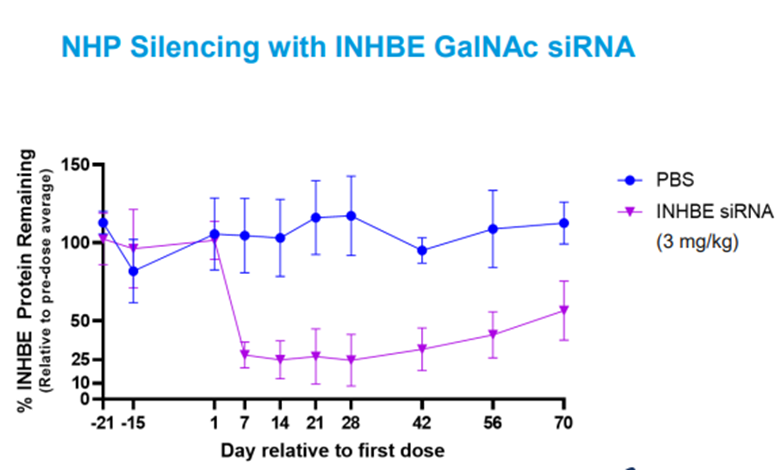 NHP Silencing with INHBE GalNAc siRNA

% INHBE Protein Remaining
(Relative to pre-dose average)

150
100
50
25
10
0

-21 -15 1 7 14 21 28 42 56 70

Day relative to first dose

PBS
INHBE siRNA
(3 mg/kg)